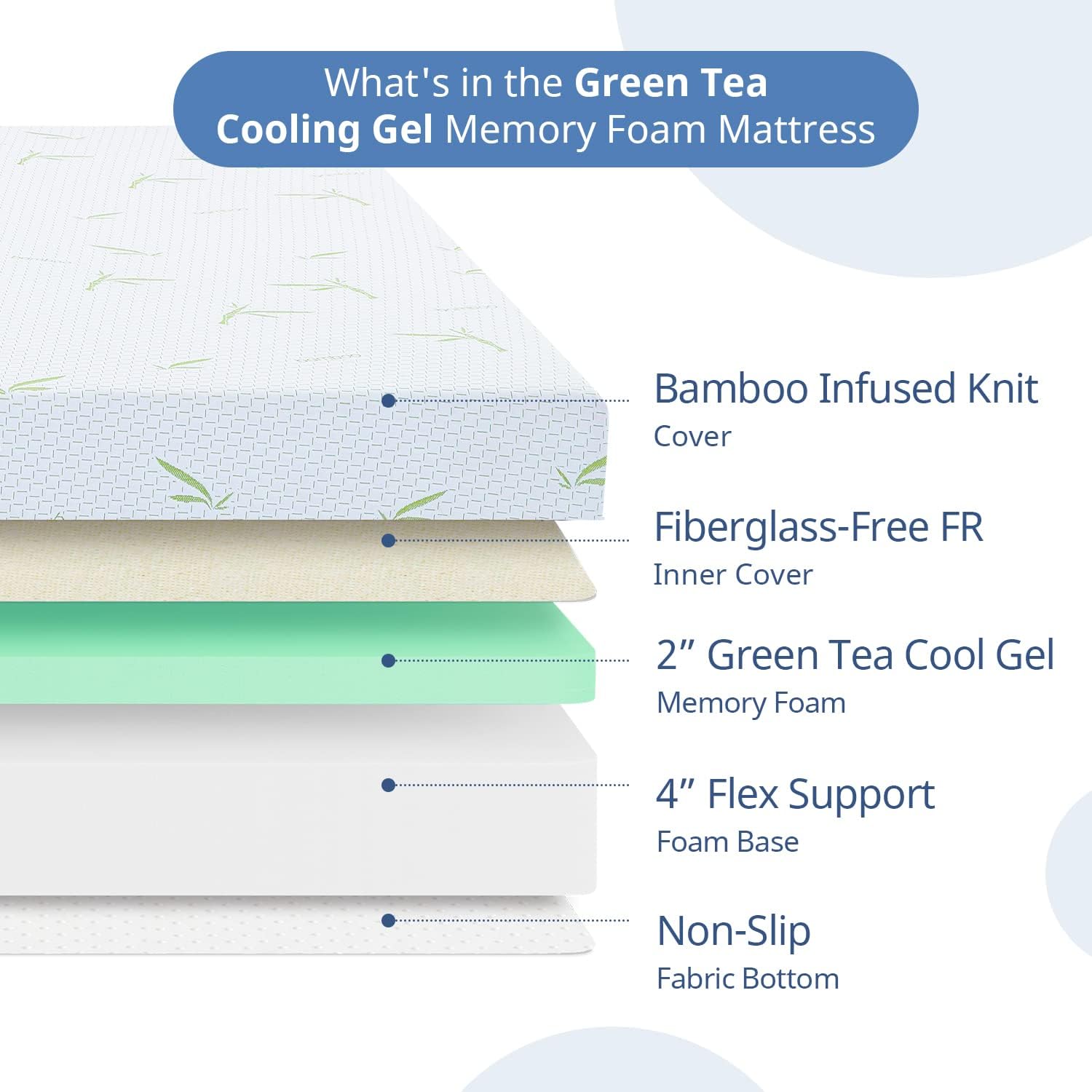 What's in the Green Tea Cooling Gel Memory Foam Mattress

Bamboo Infused Knit
Cover

Fiberglass-Free FR
Inner Cover

2” Green Tea Cool Gel
Memory Foam

4” Flex Support
Foam Base

Non-Slip
Fabric Bottom